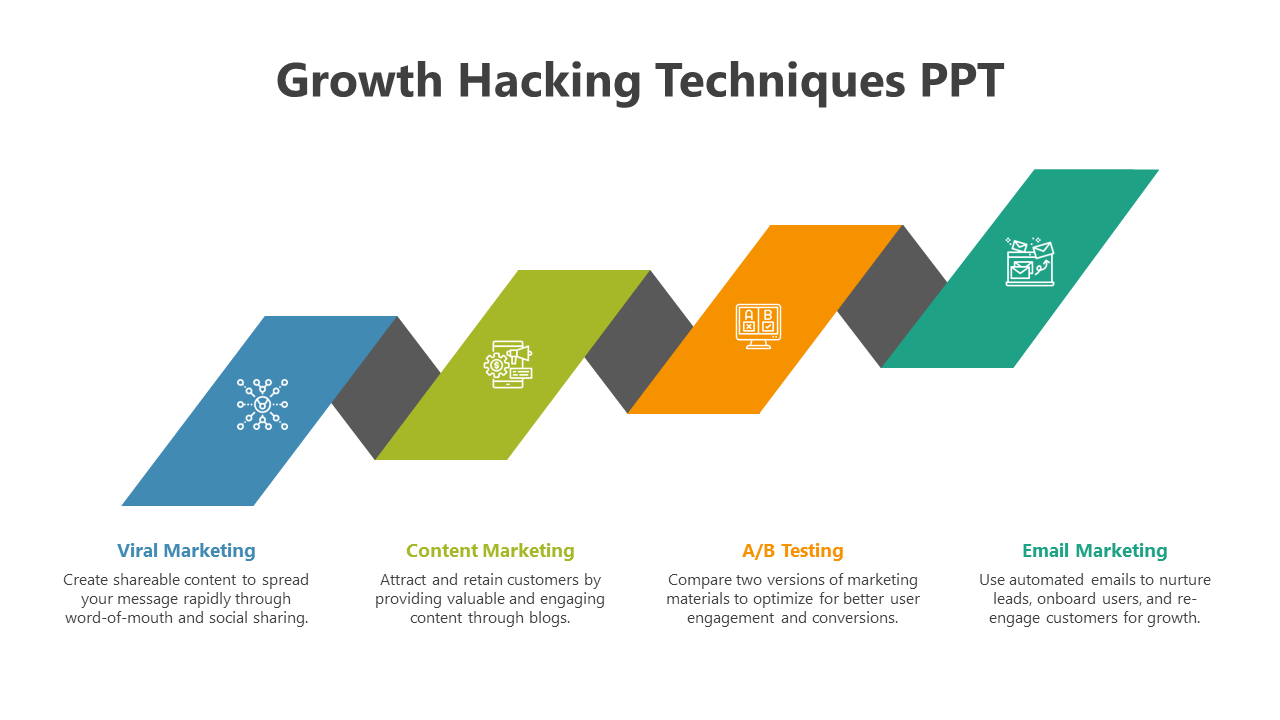 Growth Hacking Techniques PPT

A B

Viral Marketing
Create shareable content to spread your message rapidly through word-of-mouth and social sharing.

Content Marketing
Attract and retain customers by providing valuable and engaging content through blogs.

A/B Testing
Compare two versions of marketing materials to optimize for better user engagement and conversions.

Email Marketing
Use automated emails to nurture leads, onboard users, and re-engage customers for growth.